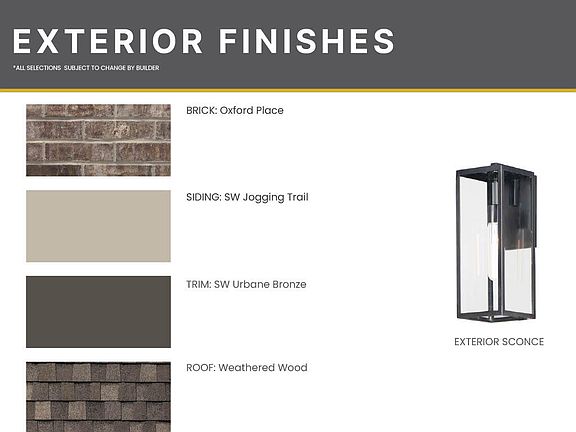 EXTERIOR FINISHES

*ALL SELECTIONS SUBJECT TO CHANGE BY BUILDER

BRICK: Oxford Place

SIDING: SW Jogging Trail

TRIM: SW Urbane Bronze

ROOF: Weathered Wood

EXTERIOR SCONCE